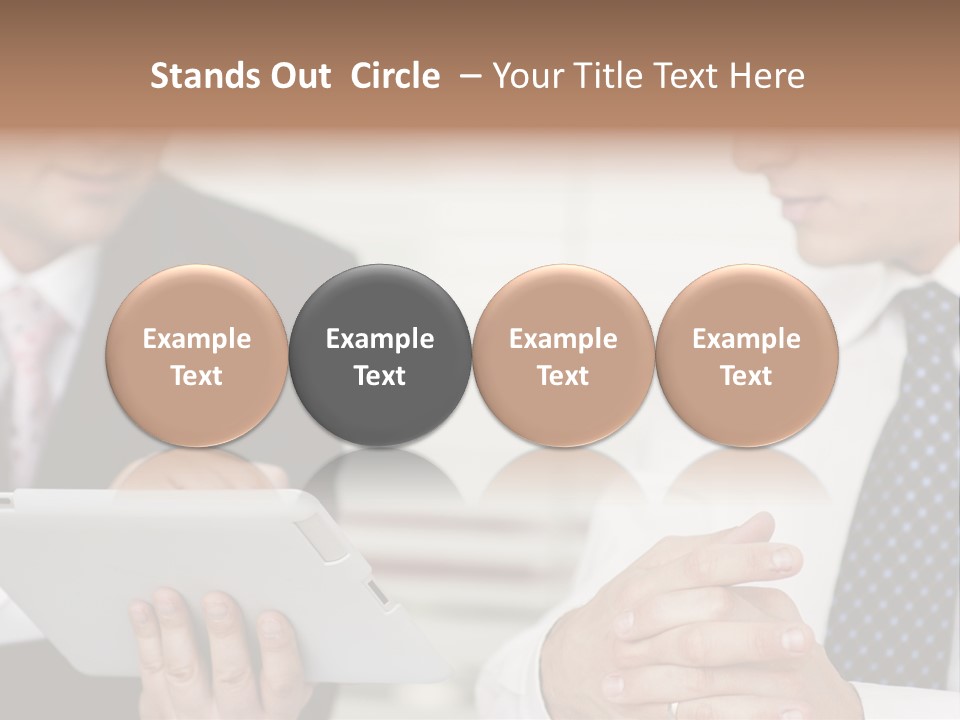 Stands Out Circle – Your Title Text Here

Example Text

Example Text

Example Text

Example Text